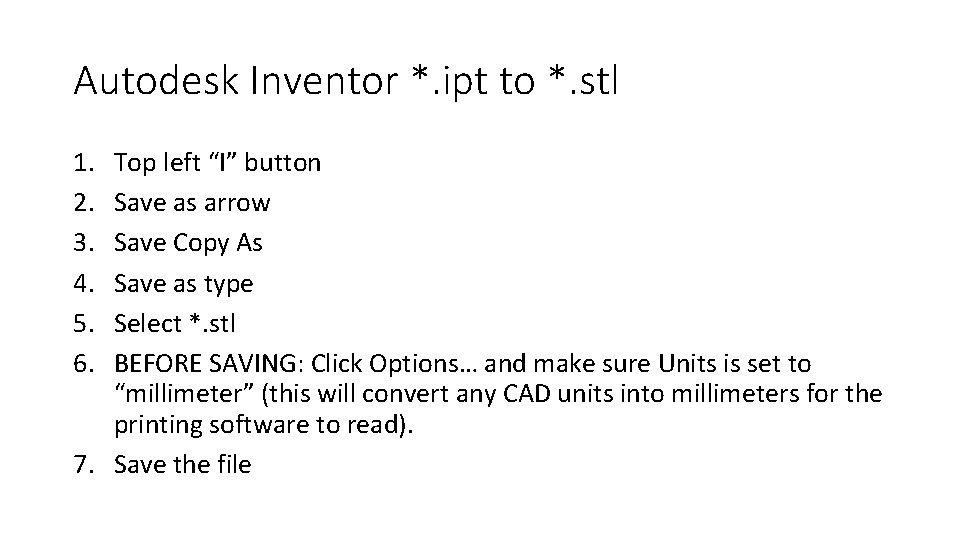 Autodesk Inventor *.ipt to *.stl

1. Top left “I” button
2. Save as arrow
3. Save Copy As
4. Save as type
5. Select *.stl
6. BEFORE SAVING: Click Options… and make sure Units is set to “millimeter” (this will convert any CAD units into millimeters for the printing software to read).
7. Save the file